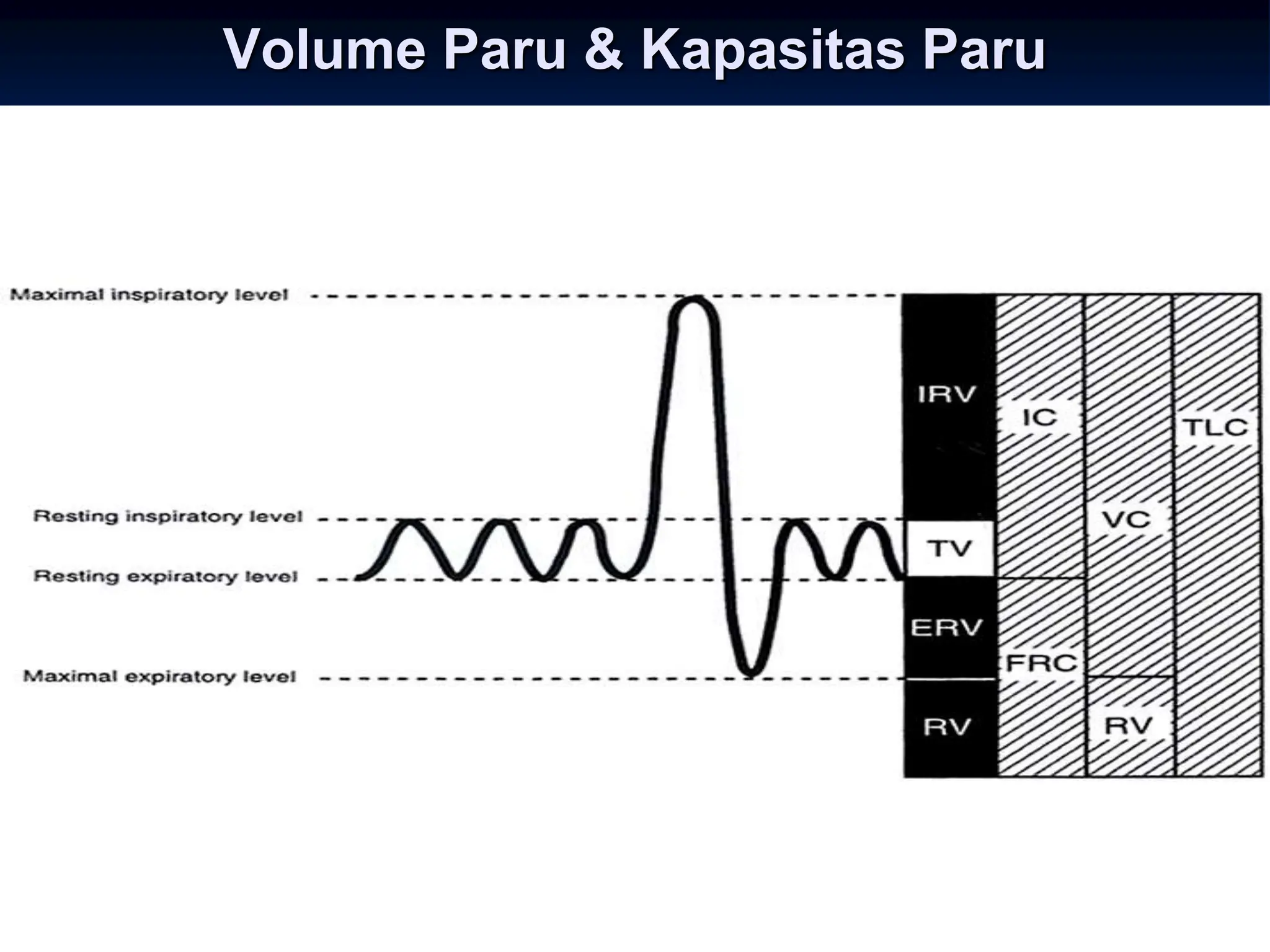 Volume Paru & Kapasitas Paru

Maximal inspiratory level

Resting inspiratory level

Resting expiratory level

Maximal expiratory level

IRV

TV

ERV

RV

IC

FRC

VC

RV

TLC